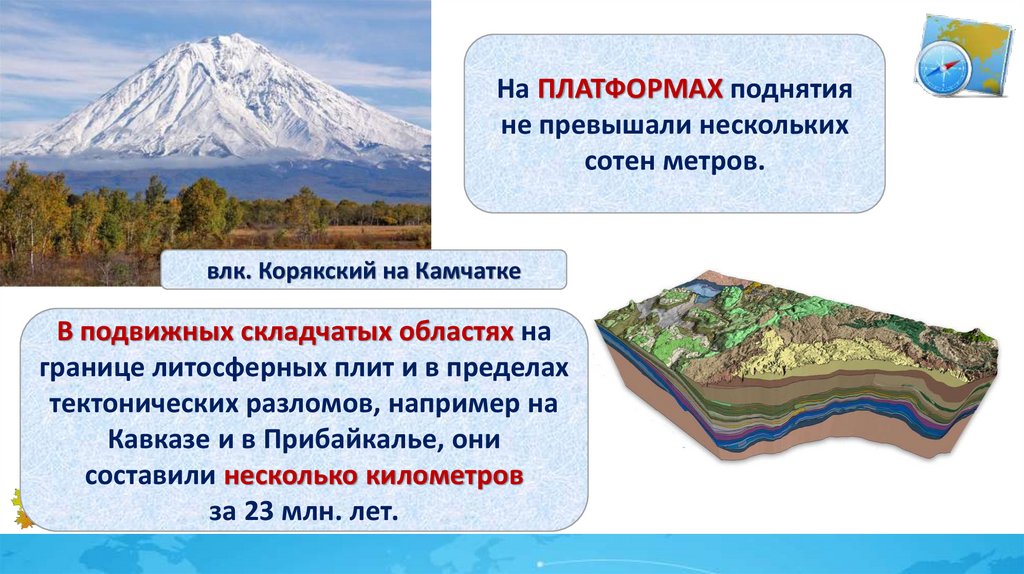 На ПЛАТФОРМАХ поднятия не превышали нескольких сотен метров.

влк. Корякский на Камчатке

В подвижных складчатых областях на границе литосферных плит и в пределах тектонических разломов, например на Кавказе и в Прибайкалье, они составили несколько километров за 23 млн. лет.